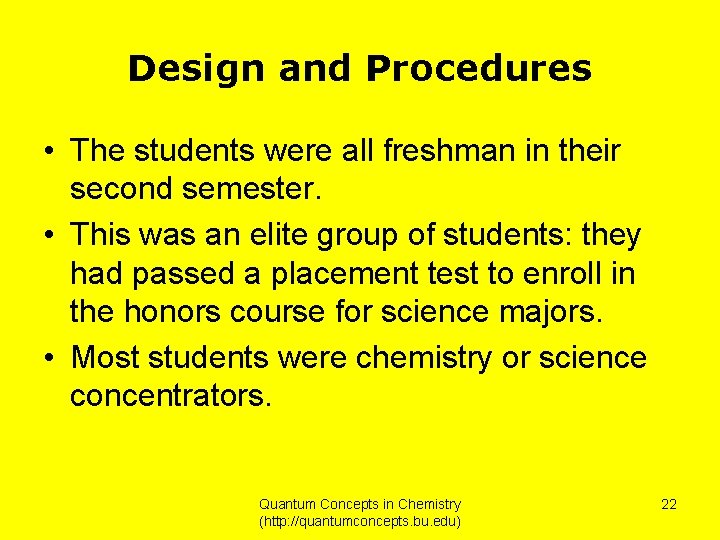 Design and Procedures

• The students were all freshman in their second semester.

• This was an elite group of students: they had passed a placement test to enroll in the honors course for science majors.

• Most students were chemistry or science concentrators.

Quantum Concepts in Chemistry (http://quantumconcepts.bu.edu)

22